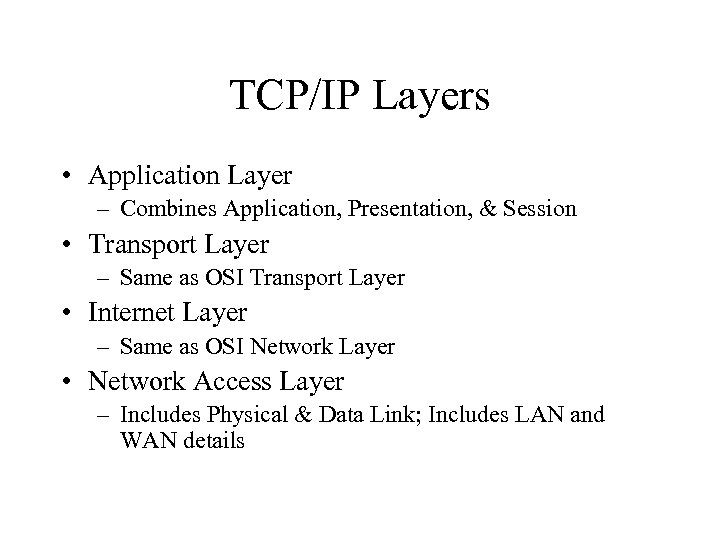 TCP/IP Layers

• Application Layer
– Combines Application, Presentation, & Session
• Transport Layer
– Same as OSI Transport Layer
• Internet Layer
– Same as OSI Network Layer
• Network Access Layer
– Includes Physical & Data Link; Includes LAN and WAN details